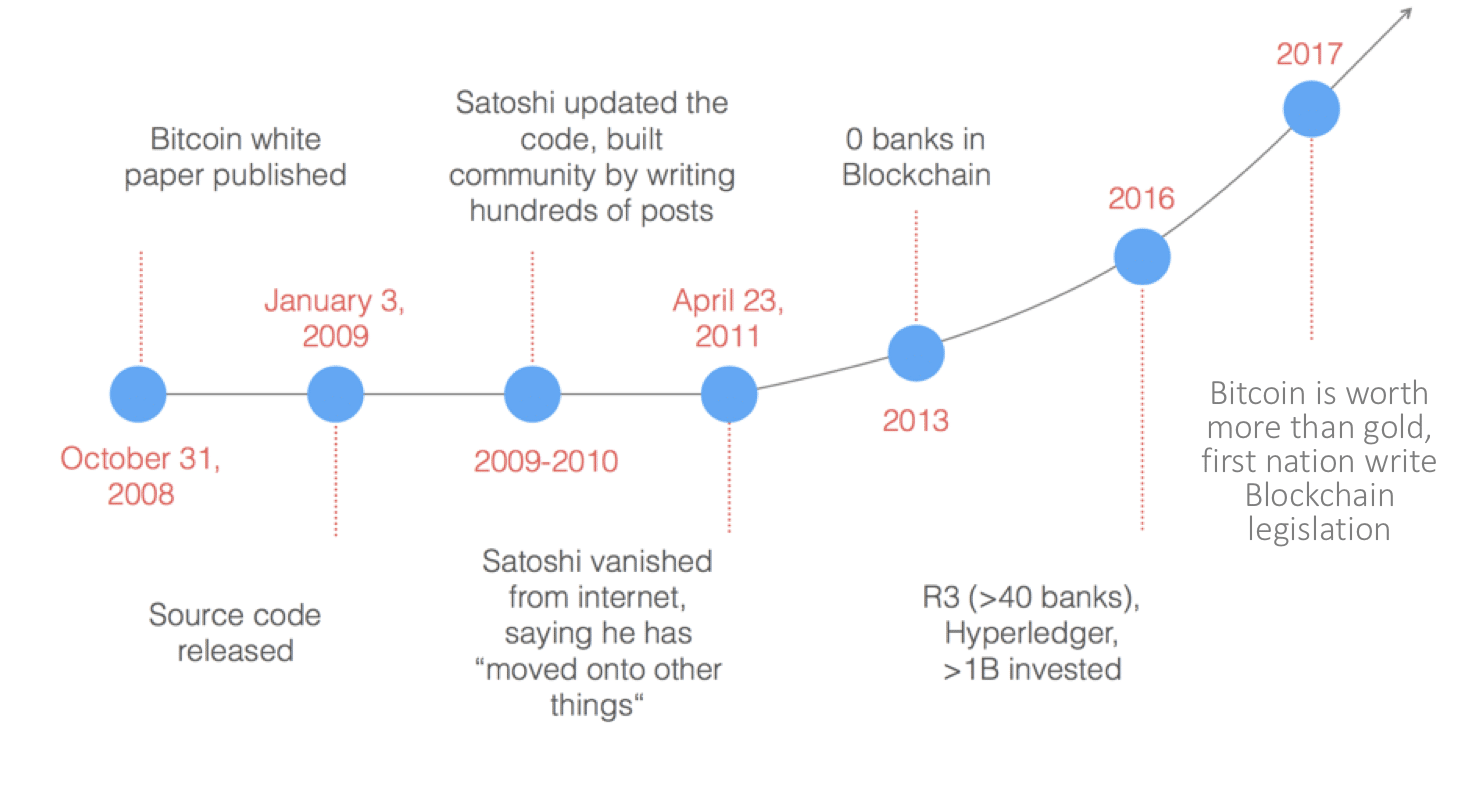 Bitcoin white paper published

October 31, 2008

January 3, 2009

Source code released

Satoshi updated the code, built community by writing hundreds of posts

2009-2010

April 23, 2011

Satoshi vanished from internet, saying he has “moved onto other things“

0 banks in Blockchain

2013

2016

R3 (>40 banks), Hyperledger, >1B invested

2017

Bitcoin is worth more than gold, first nation write Blockchain legislation